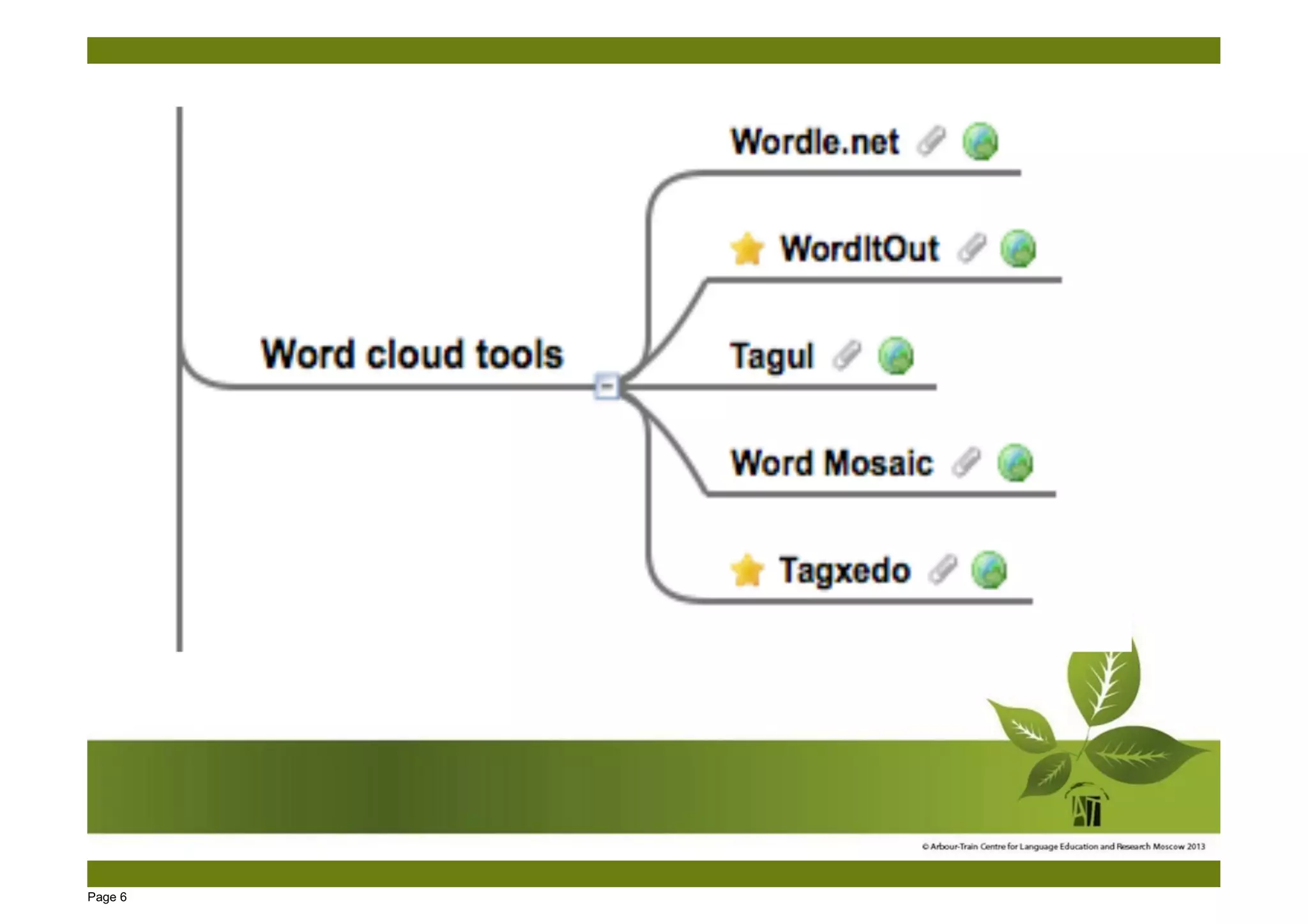 Word cloud tools

Wordle.net

WordItOut

Tagul

Word Mosaic

Tagxedo

AT

© Arbour-Train Centre for Language Education and Research Moscow 2013

Page 6